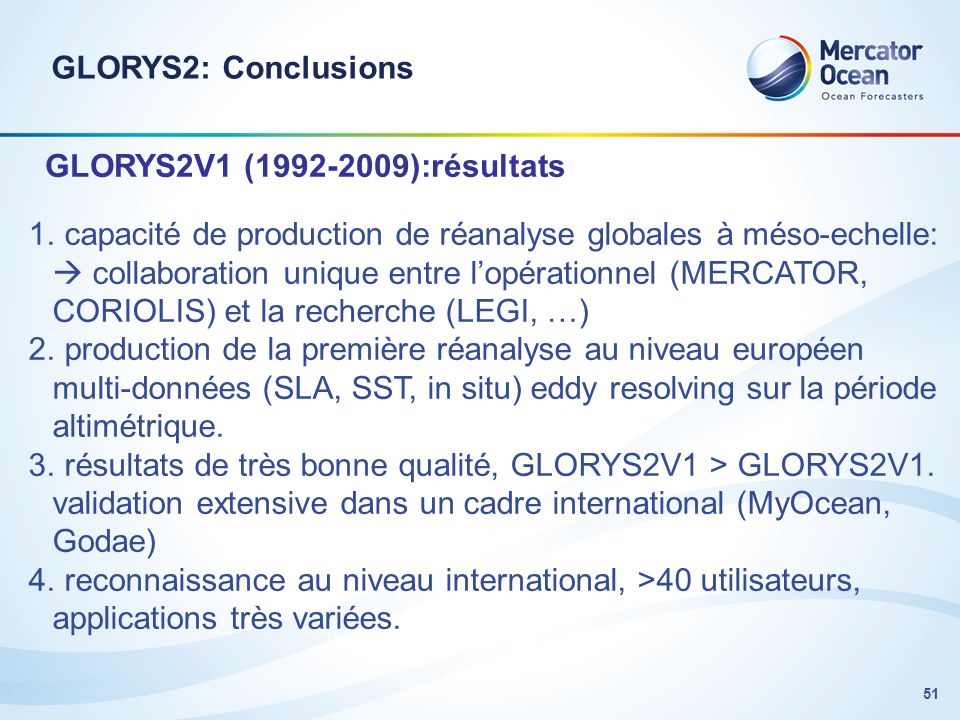 GLORYS2: Conclusions

Mercator Ocean
Ocean Forecasters

GLORYS2V1 (1992-2009):résultats

1. capacité de production de réanalyse globales à méso-echelle: → collaboration unique entre l'opérationnel (MERCATOR, CORIOLIS) et la recherche (LEGI, …)
2. production de la première réanalyse au niveau européen multi-données (SLA, SST, in situ) eddy resolving sur la période altimétrique.
3. résultats de très bonne qualité, GLORYS2V1 > GLORYS2V1. validation extensive dans un cadre international (MyOcean, Godae)
4. reconnaissance au niveau international, >40 utilisateurs, applications très variées.

51